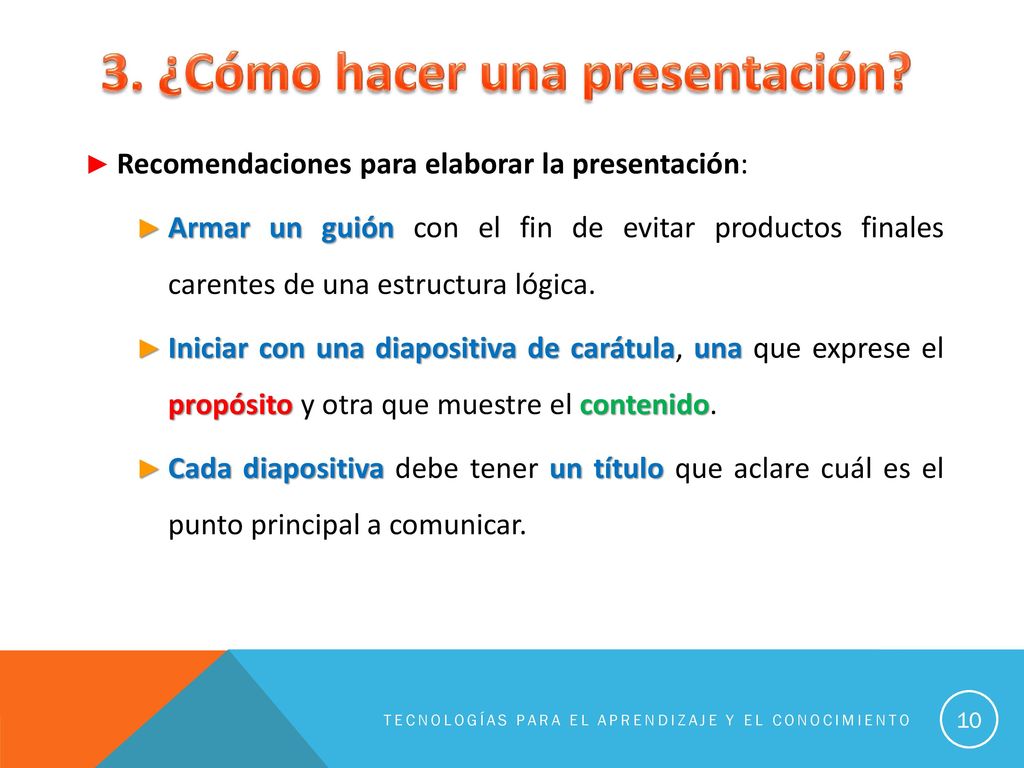 3. ¿Cómo hacer una presentación?

► Recomendaciones para elaborar la presentación:

► Armar un guión con el fin de evitar productos finales carentes de una estructura lógica.

► Iniciar con una diapositiva de carátula, una que exprese el propósito y otra que muestre el contenido.

► Cada diapositiva debe tener un título que aclare cuál es el punto principal a comunicar.

TECNOLOGÍAS PARA EL APRENDIZAJE Y EL CONOCIMIENTO

10